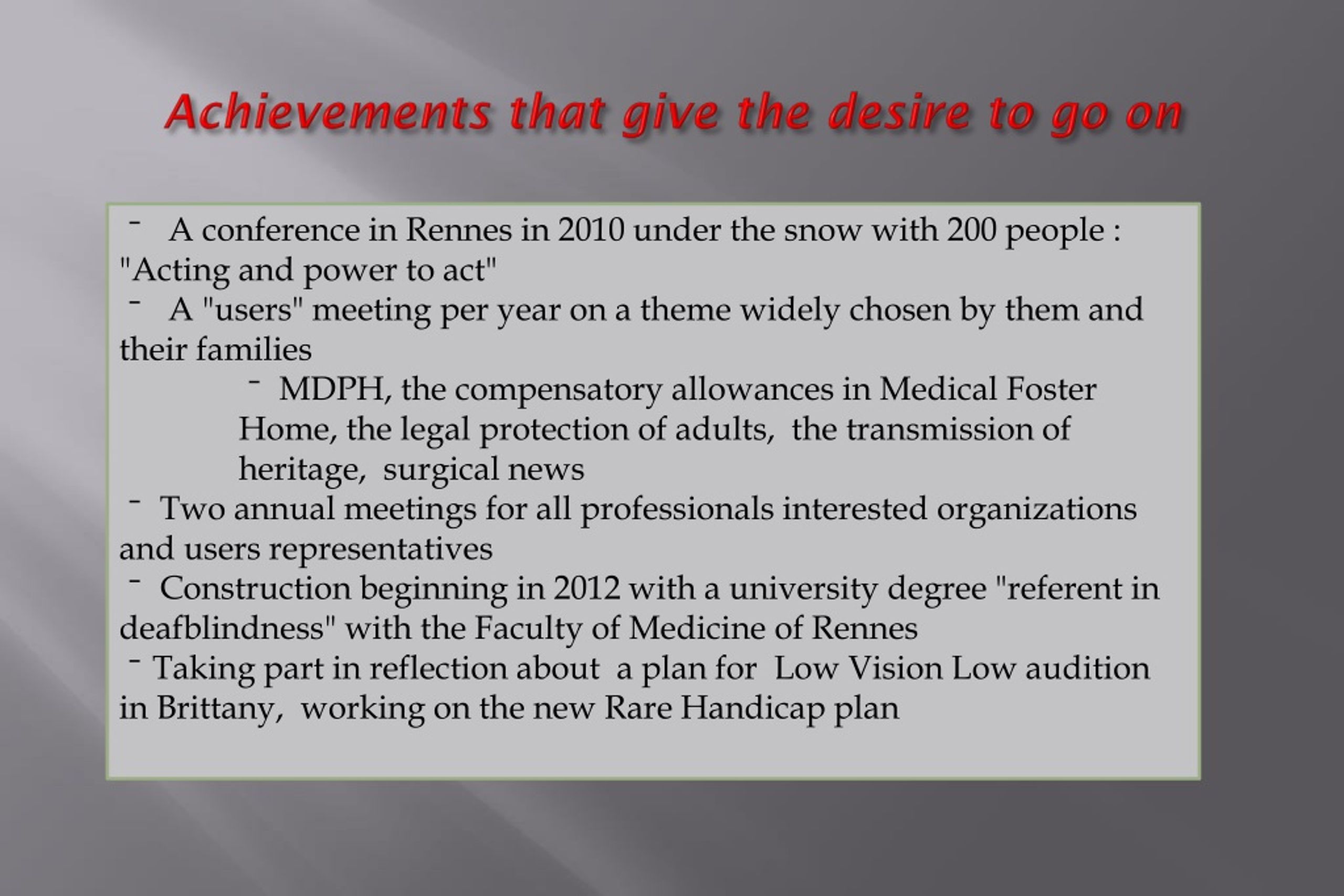 Achievements that give the desire to go on

- A conference in Rennes in 2010 under the snow with 200 people : "Acting and power to act"

- A "users" meeting per year on a theme widely chosen by them and their families

- MDPH, the compensatory allowances in Medical Foster Home, the legal protection of adults, the transmission of heritage, surgical news

- Two annual meetings for all professionals interested organizations and users representatives

- Construction beginning in 2012 with a university degree "referent in deafblindness" with the Faculty of Medicine of Rennes

- Taking part in reflection about a plan for Low Vision Low audition in Brittany, working on the new Rare Handicap plan